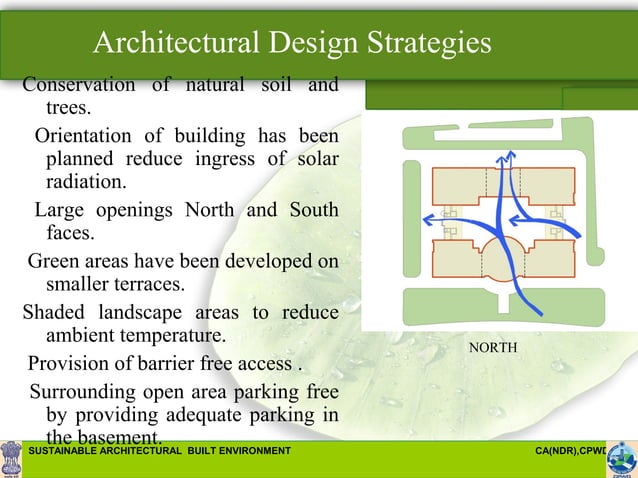 Architectural Design Strategies

Conservation of natural soil and trees.

Orientation of building has been planned reduce ingress of solar radiation.

Large openings North and South faces.

Green areas have been developed on smaller terraces.

Shaded landscape areas to reduce ambient temperature.

Provision of barrier free access .

Surrounding open area parking free by providing adequate parking in the basement.

NORTH

SUSTAINABLE ARCHITECTURAL BUILT ENVIRONMENT

CA(NDR),CPWD